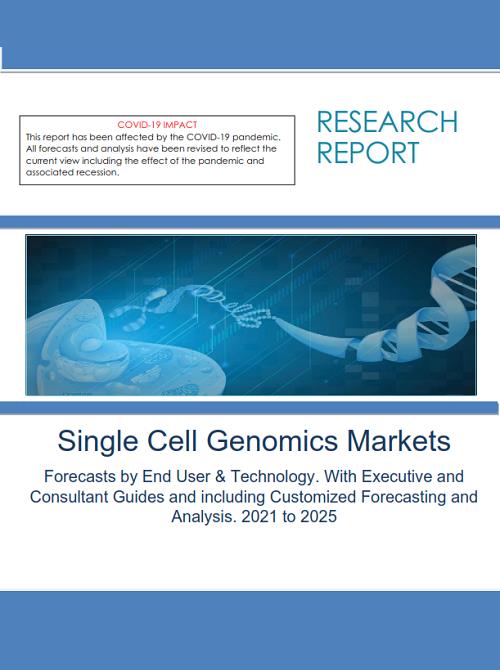 COVID-19 IMPACT
This report has been affected by the COVID-19 pandemic. All forecasts and analysis have been revised to reflect the current view including the effect of the pandemic and associated recession.

RESEARCH REPORT

Single Cell Genomics Markets

Forecasts by End User & Technology. With Executive and Consultant Guides and including Customized Forecasting and Analysis. 2021 to 2025